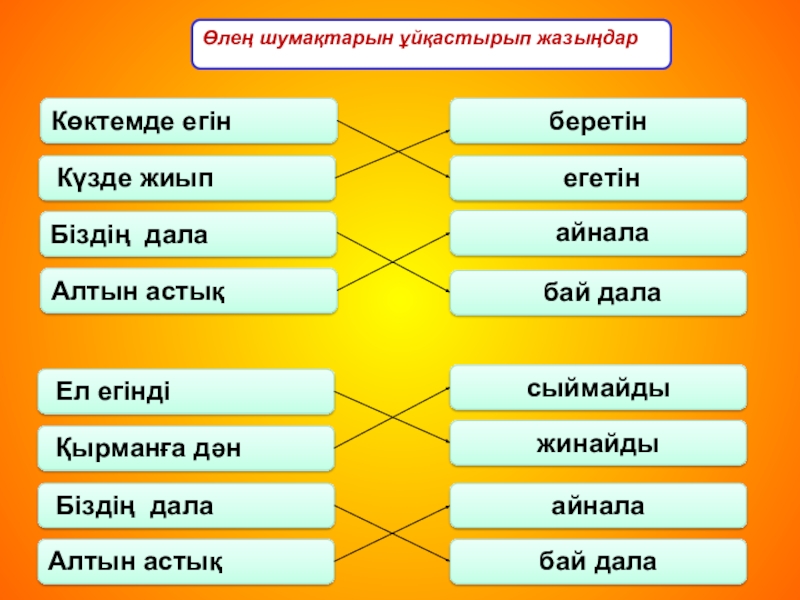 Өлең шумақтарын ұйқастырып жазыңдар

Көктемде егін

Күзде жиып

Біздің дала

Алтын астық

беретін

егетін

айнала

бай дала

Ел егінді

Қырманға дән

Біздің дала

Алтын астық

сыймайды

жинайды

айнала

бай дала